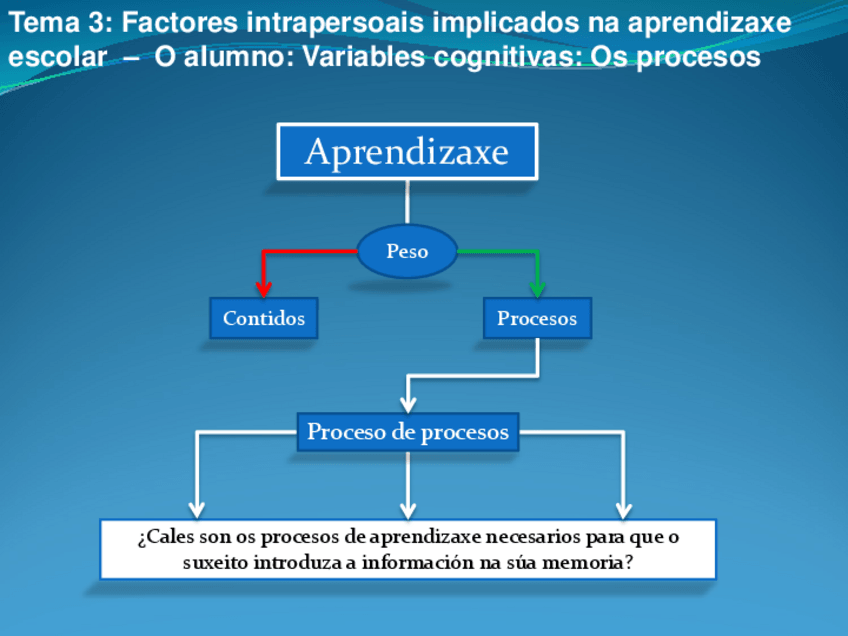 Tema 3: Factores intrapersoais implicados na aprendizaxe escolar – O alumno: Variables cognitivas: Os procesos

Aprendizaxe

Peso

Contidos

Procesos

Proceso de procesos

¿Cales son os procesos de aprendizaxe necesarios para que o suxeito introduza a información na súa memoria?